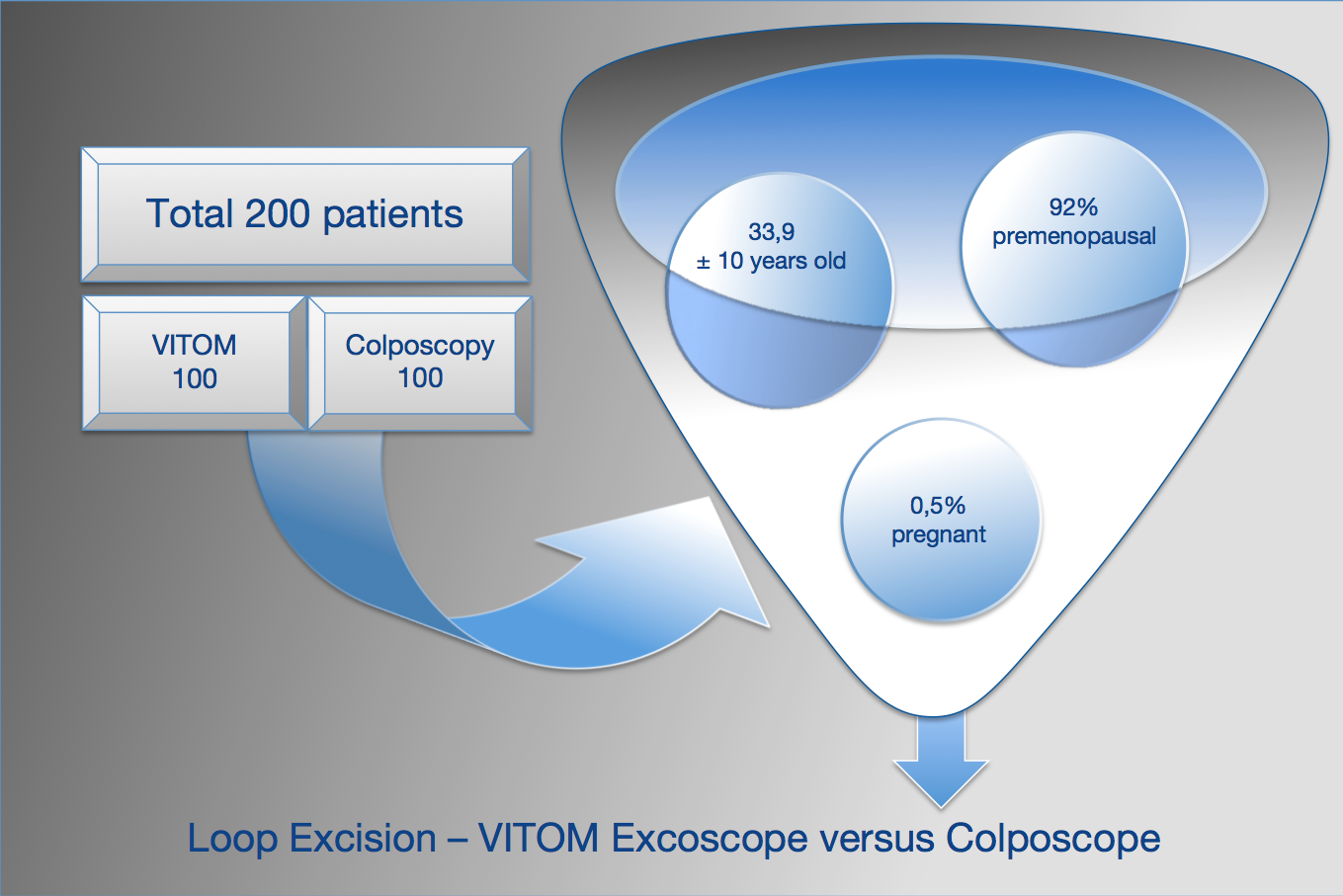 Total 200 patients

VITOM
100

Colposcopy
100

33,9
± 10 years old

92%
premenopausal

0,5%
pregnant

Loop Excision – VITOM Excoscope versus Colposcope